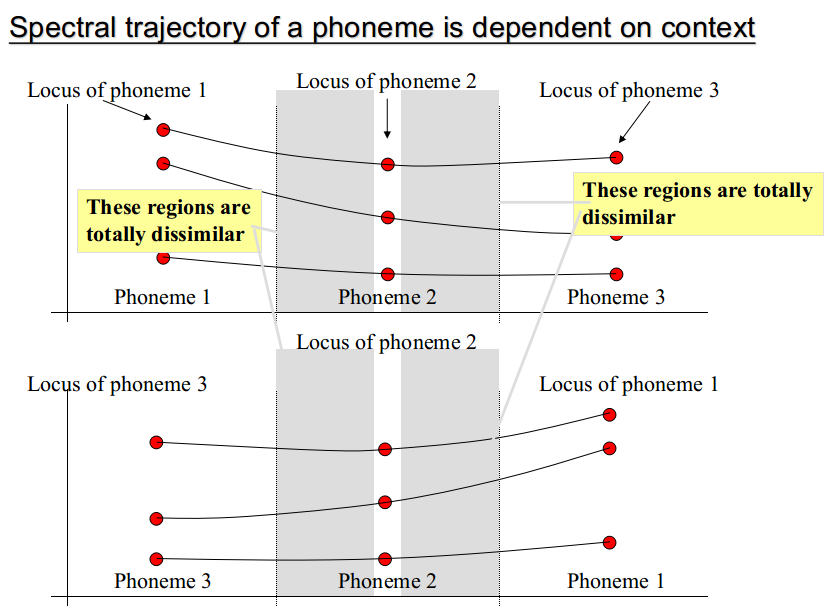 Spectral trajectory of a phoneme is dependent on context

Locus of phoneme 1

Locus of phoneme 2

Locus of phoneme 3

These regions are totally dissimilar

These regions are totally dissimilar

Phoneme 1

Phoneme 2

Phoneme 3

Locus of phoneme 2

Locus of phoneme 3

Locus of phoneme 1

Phoneme 3

Phoneme 2

Phoneme 1